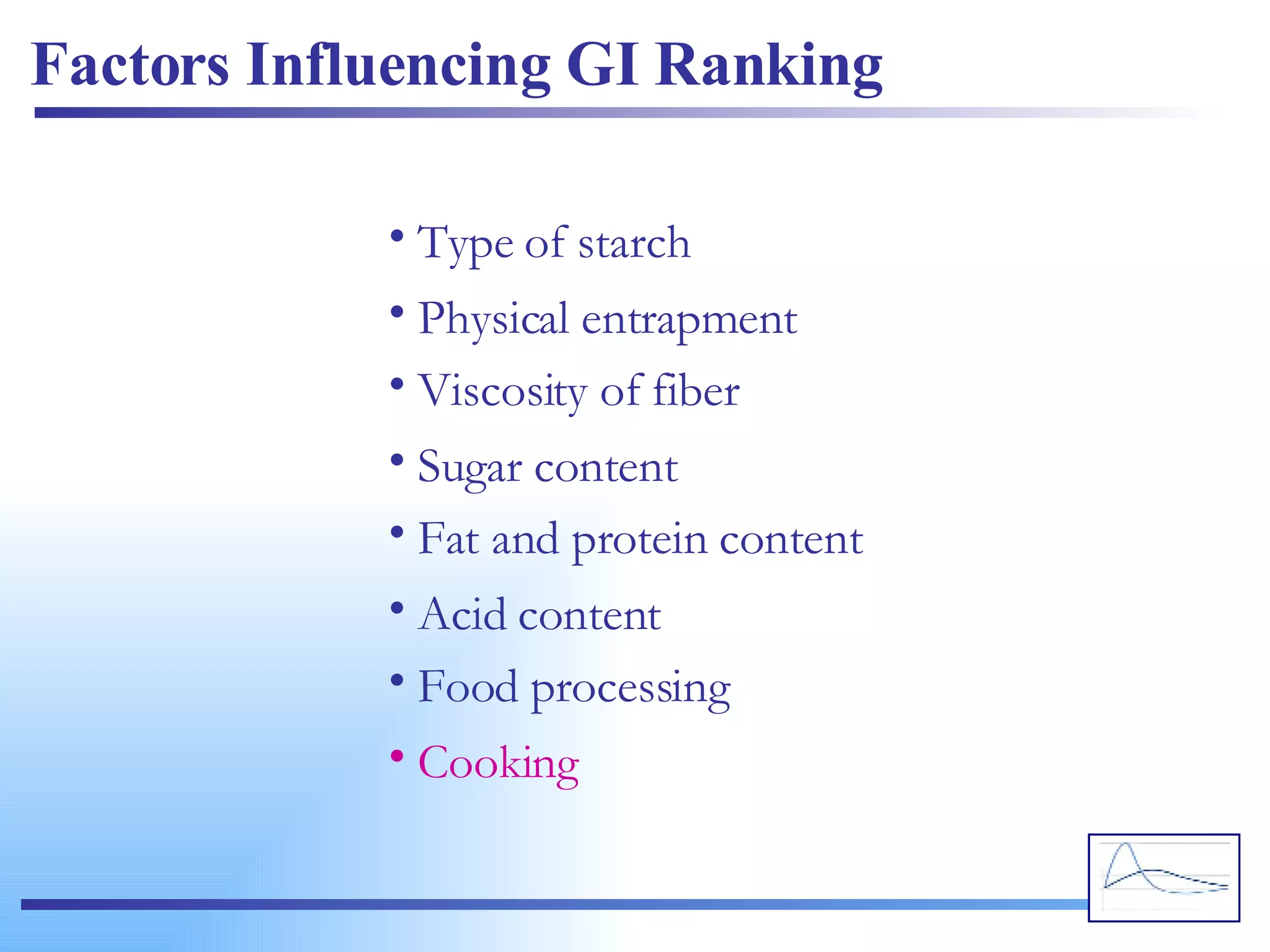 Factors Influencing GI Ranking

• Type of starch
• Physical entrapment
• Viscosity of fiber
• Sugar content
• Fat and protein content
• Acid content
• Food processing
• Cooking